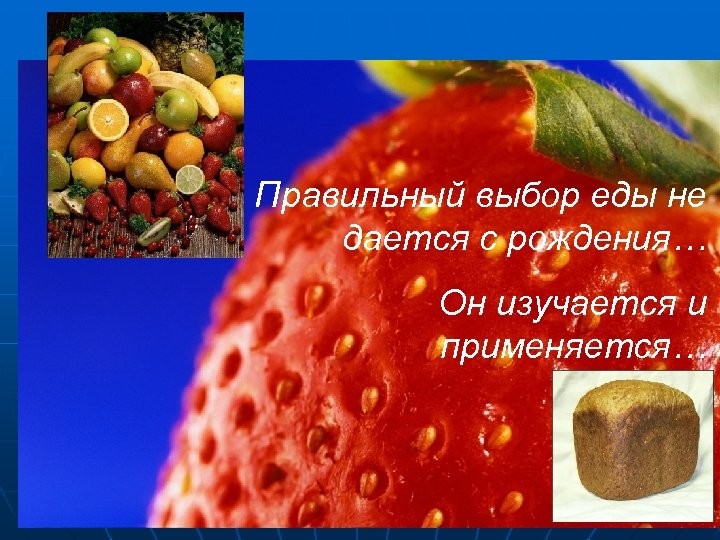 Правильный выбор еды не дается с рождения…

Он изучается и применяется…